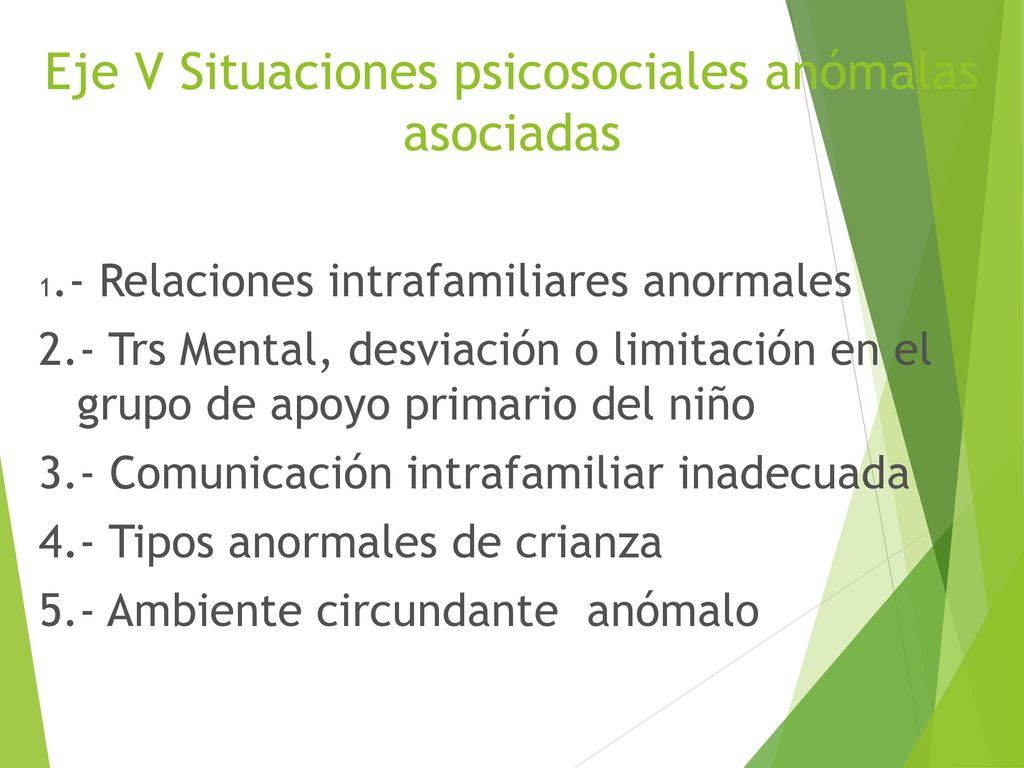 Eje V Situaciones psicosociales anómalas asociadas

1.- Relaciones intrafamiliares anormales

2.- Trs Mental, desviación o limitación en el grupo de apoyo primario del niño

3.- Comunicación intrafamiliar inadecuada

4.- Tipos anormales de crianza

5.- Ambiente circundante anómalo